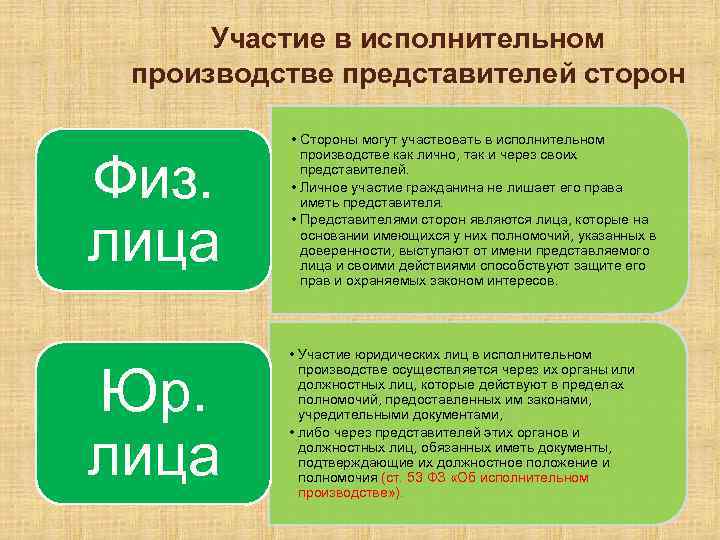 Участие в исполнительном производстве представителей сторон

Физ. лица

• Стороны могут участвовать в исполнительном производстве как лично, так и через своих представителей.
• Личное участие гражданина не лишает его права иметь представителя.
• Представителями сторон являются лица, которые на основании имеющихся у них полномочий, указанных в доверенности, выступают от имени представляемого лица и своими действиями способствуют защите его прав и охраняемых законом интересов.

Юр. лица

• Участие юридических лиц в исполнительном производстве осуществляется через их органы или должностных лиц, которые действуют в пределах полномочий, предоставленных им законами, учредительными документами,
• либо через представителей этих органов и должностных лиц, обязанных иметь документы, подтверждающие их должностное положение и полномочия (ст. 53 ФЗ «Об исполнительном производстве»).